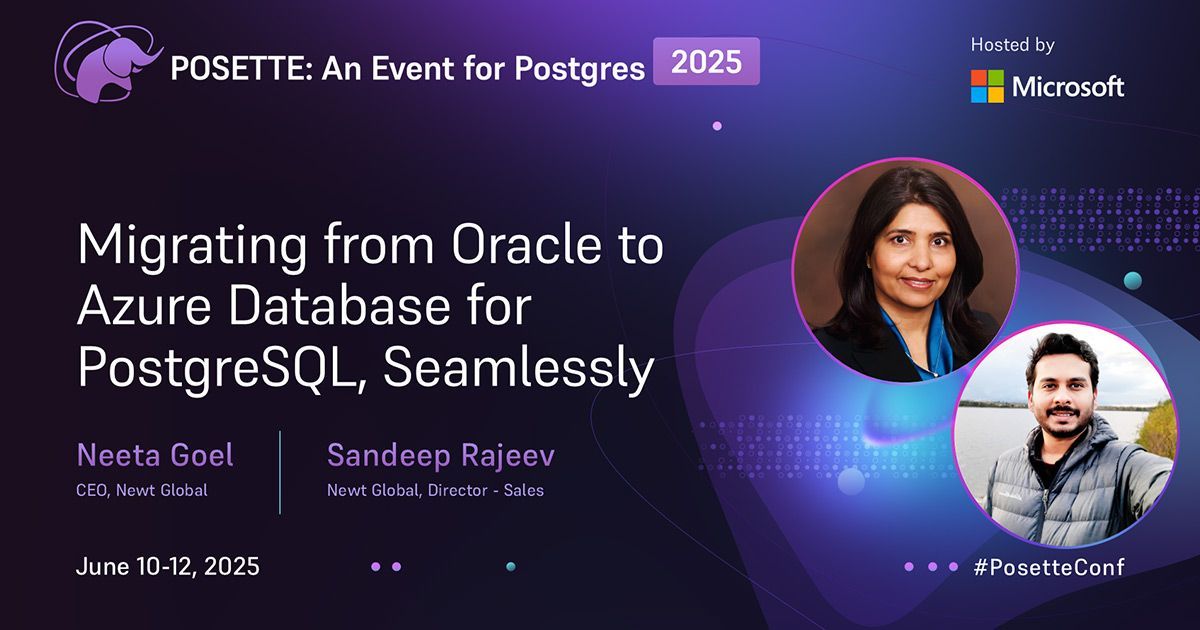 POSETTE: An Event for Postgres 2025

Hosted by

Microsoft

Migrating from Oracle to Azure Database for PostgreSQL, Seamlessly

Neeta Goel
CEO, Newt Global

Sandeep Rajeev
Newt Global, Director - Sales

June 10-12, 2025

#PosetteConf